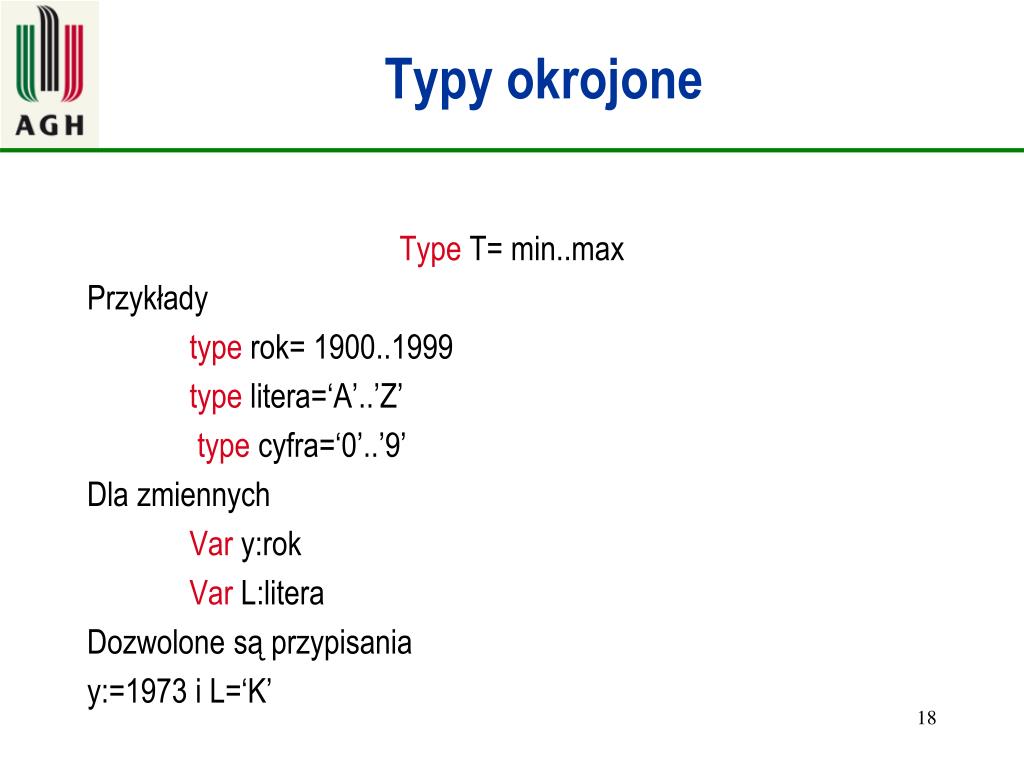 AGH

Typy okrojone

Type T= min..max

Przykłady

type rok= 1900..1999

type litera=‘A’..’Z’

type cyfra=‘0’..’9’

Dla zmiennych

Var y:rok

Var L:litera

Dozwolone są przypisania

y:=1973 i L=‘K’

18